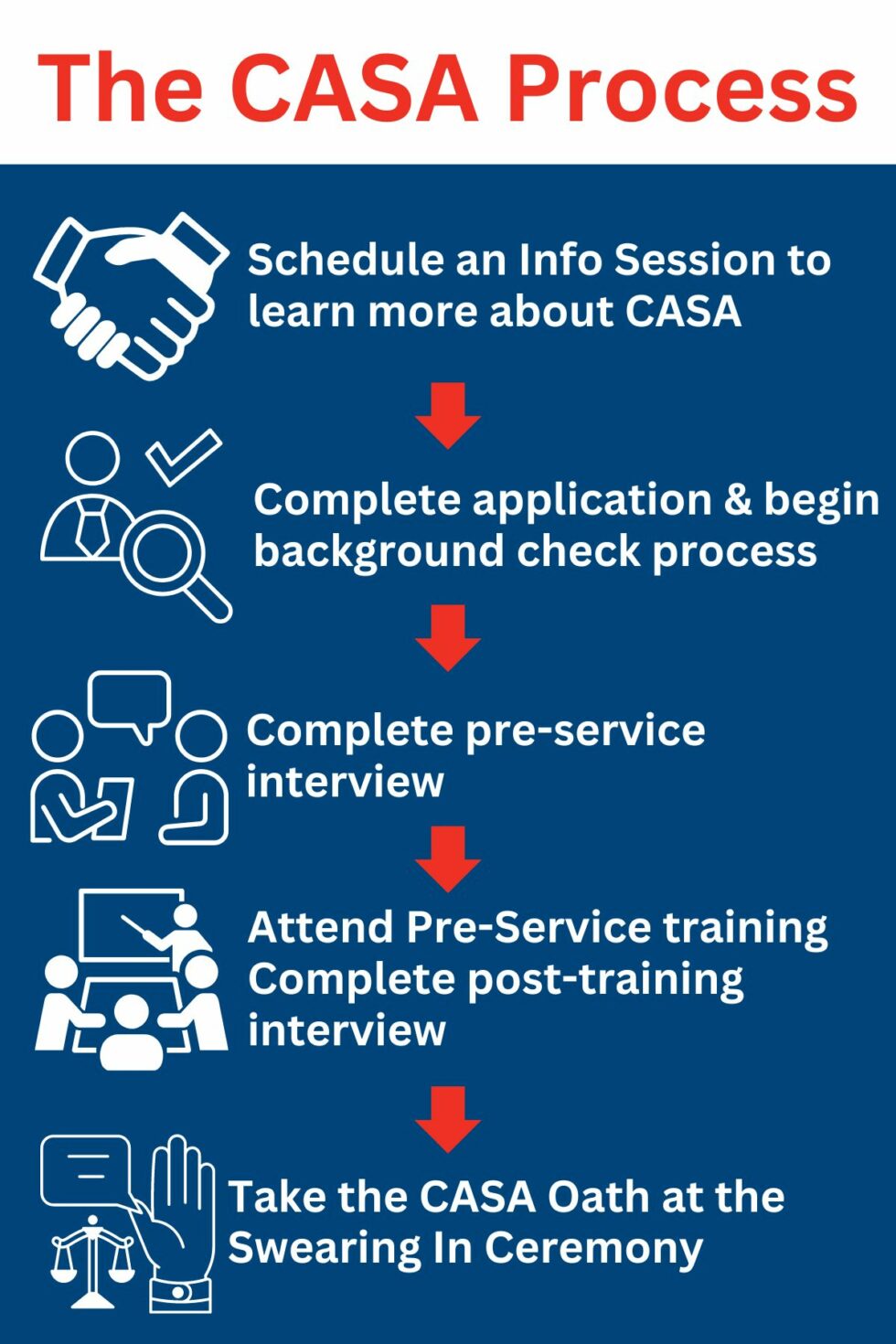 The CASA Process

Schedule an Info Session to learn more about CASA

Complete application & begin background check process

Complete pre-service interview

Attend Pre-Service training
Complete post-training interview

Take the CASA Oath at the Swearing In Ceremony